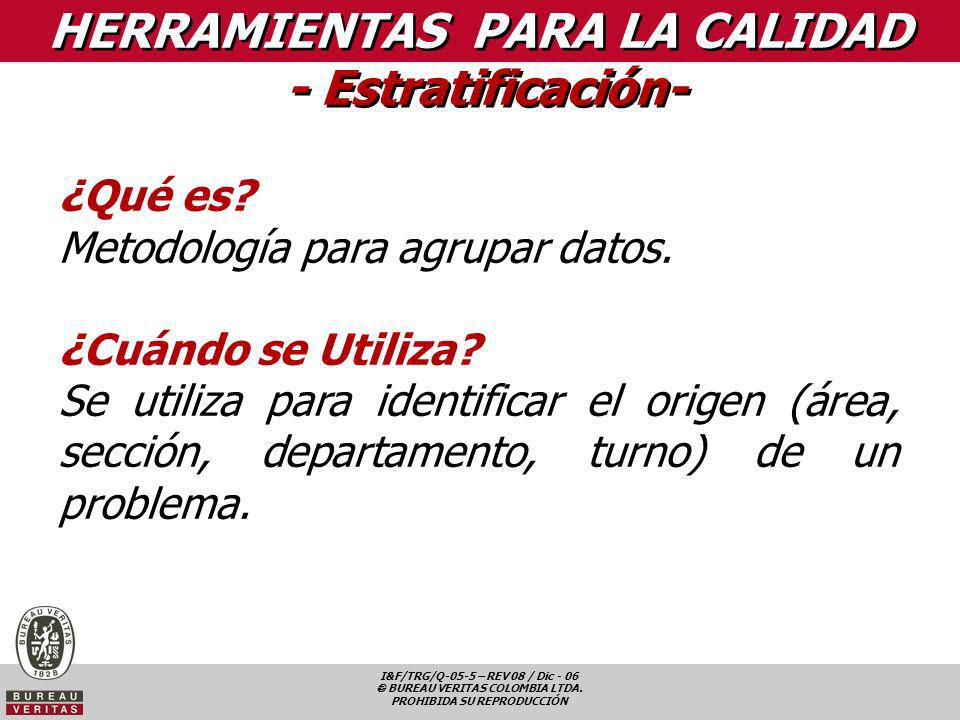 HERRAMIENTAS PARA LA CALIDAD
- Estratificación-

¿Qué es?
Metodología para agrupar datos.

¿Cuándo se Utiliza?
Se utiliza para identificar el origen (área, sección, departamento, turno) de un problema.

BUREAU VERITAS 1828
BUREAU VERITAS

I&F/TRG/Q-05-5 – REV 08 / Dic - 06
© BUREAU VERITAS COLOMBIA LTDA.
PROHIBIDA SU REPRODUCCIÓN